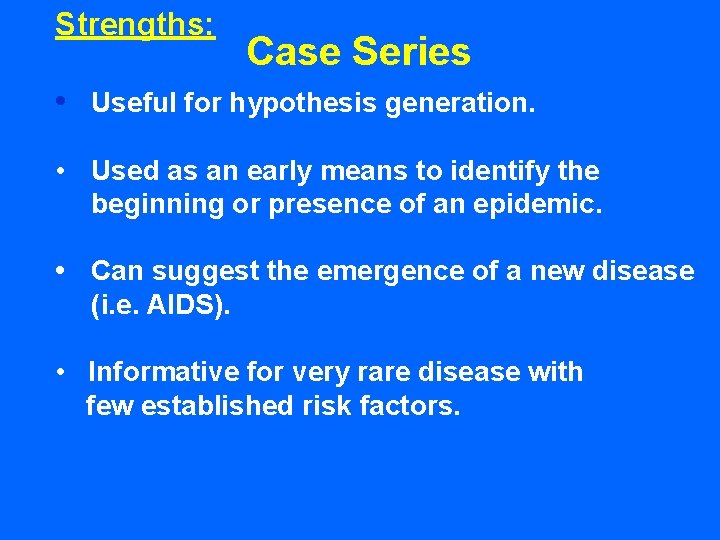 Strengths:

Case Series

• Useful for hypothesis generation.

• Used as an early means to identify the beginning or presence of an epidemic.

• Can suggest the emergence of a new disease (i.e. AIDS).

• Informative for very rare disease with few established risk factors.